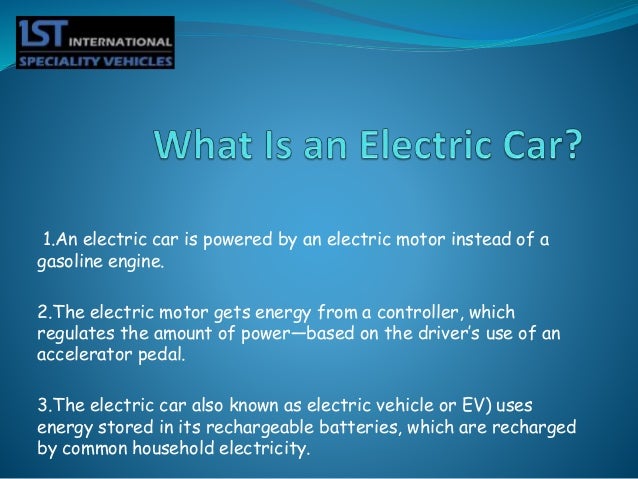 1ST INTERNATIONAL
SPECIALITY VEHICLES

What Is an Electric Car?

1.An electric car is powered by an electric motor instead of a gasoline engine.

2.The electric motor gets energy from a controller, which regulates the amount of power—based on the driver's use of an accelerator pedal.

3.The electric car also known as electric vehicle or EV) uses energy stored in its rechargeable batteries, which are recharged by common household electricity.